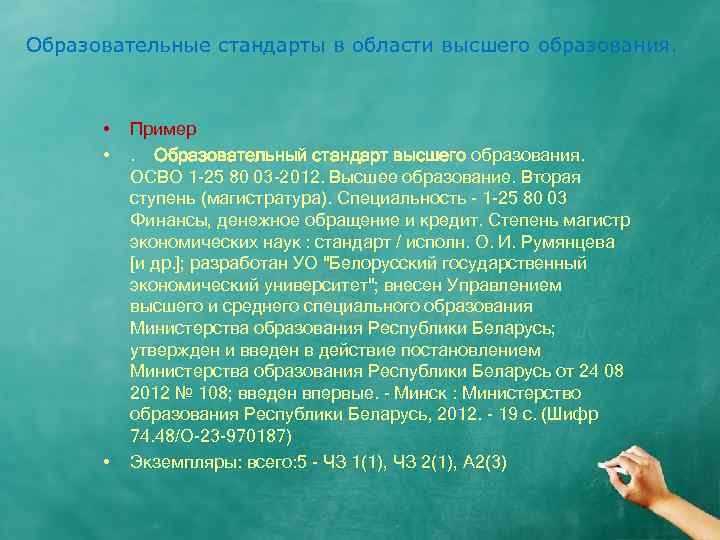 Образовательные стандарты в области высшего образования.

• Пример

• . Образовательный стандарт высшего образования. ОСВО 1-25 80 03-2012. Высшее образование. Вторая ступень (магистратура). Специальность - 1-25 80 03 Финансы, денежное обращение и кредит. Степень магистр экономических наук : стандарт / исполн. О. И. Румянцева [и др.]; разработан УО "Белорусский государственный экономический университет"; внесен Управлением высшего и среднего специального образования Министерства образования Республики Беларусь; утвержден и введен в действие постановлением Министерства образования Республики Беларусь от 24 08 2012 № 108; введен впервые. - Минск : Министерство образования Республики Беларусь, 2012. - 19 с. (Шифр 74.48/О-23-970187)

• Экземпляры: всего:5 - ЧЗ 1(1), ЧЗ 2(1), А2(3)